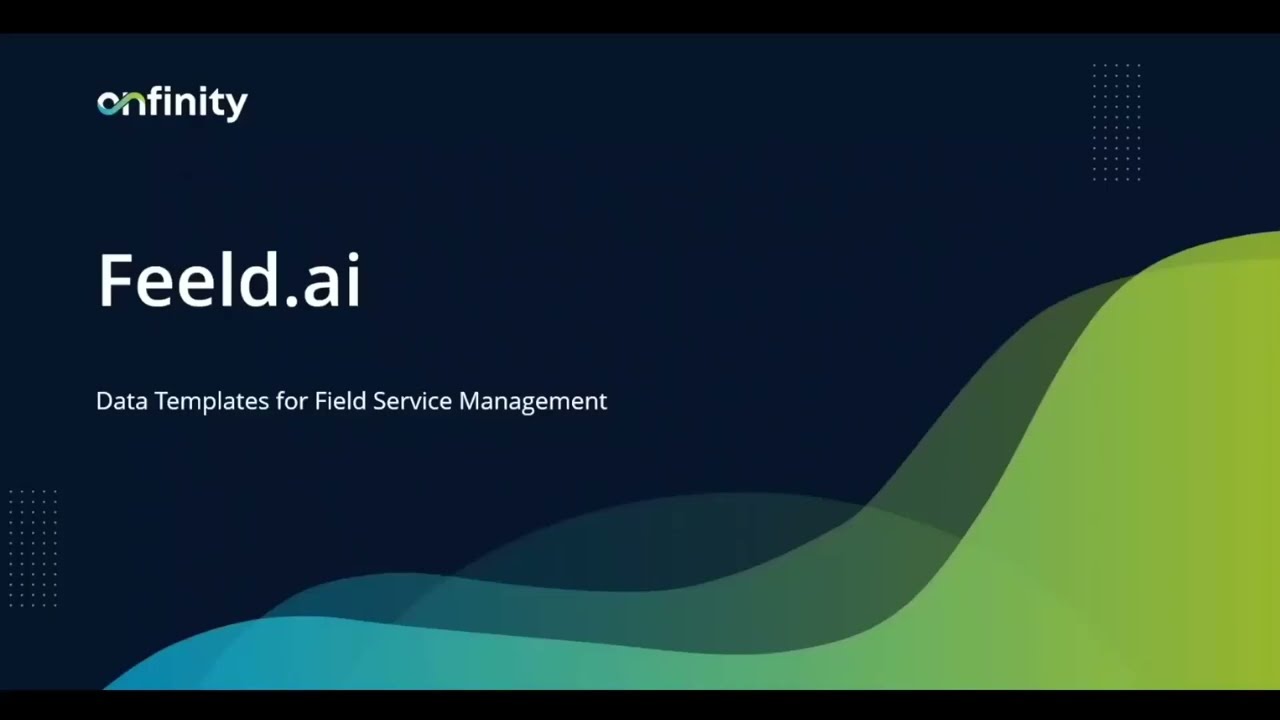 onfinity

Feeld.ai

Data Templates for Field Service Management